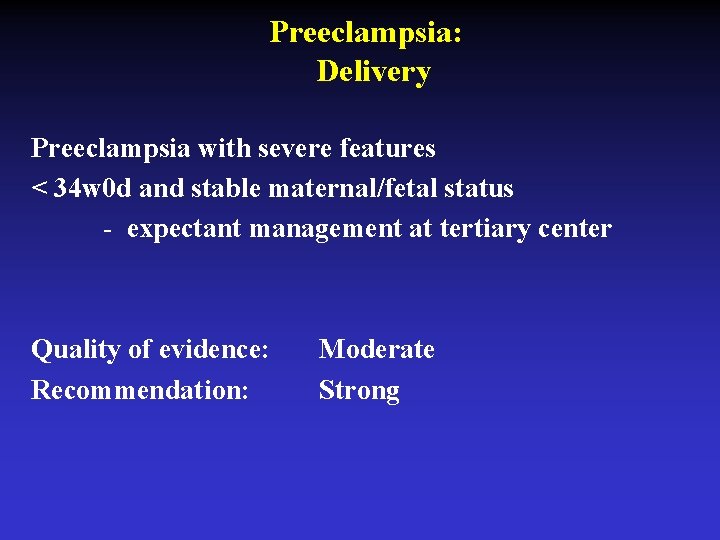 Preeclampsia:
Delivery

Preeclampsia with severe features
< 34w0d and stable maternal/fetal status
- expectant management at tertiary center

Quality of evidence: Moderate
Recommendation: Strong